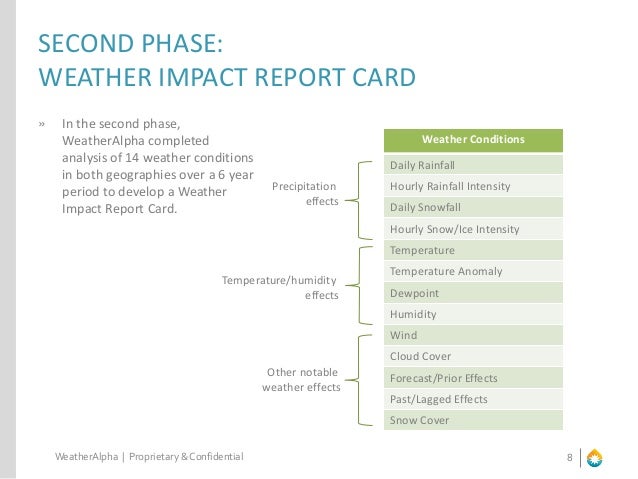 SECOND PHASE:
WEATHER IMPACT REPORT CARD

» In the second phase, WeatherAlpha completed analysis of 14 weather conditions in both geographies over a 6 year period to develop a Weather Impact Report Card.

Precipitation effects

Temperature/humidity effects

Other notable weather effects

| Weather Conditions |
|---|
| Daily Rainfall |
| Hourly Rainfall Intensity |
| Daily Snowfall |
| Hourly Snow/Ice Intensity |
| Temperature |
| Temperature Anomaly |
| Dewpoint |
| Humidity |
| Wind |
| Cloud Cover |
| Forecast/Prior Effects |
| Past/Lagged Effects |
| Snow Cover |

WeatherAlpha | Proprietary & Confidential

8